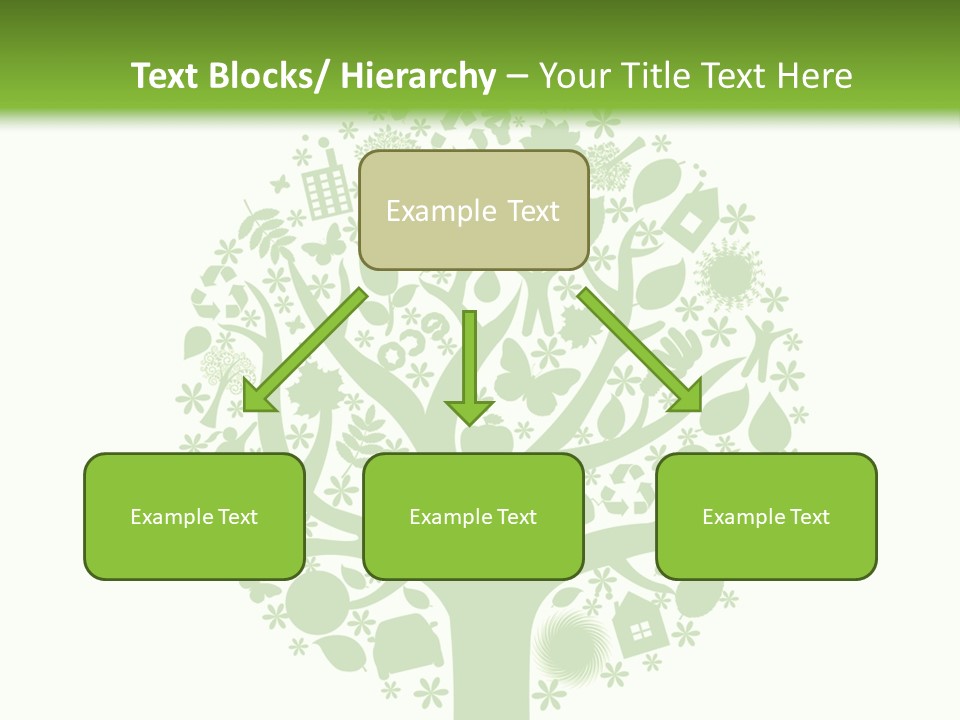 Text Blocks/ Hierarchy – Your Title Text Here

Example Text

Example Text

Example Text

Example Text